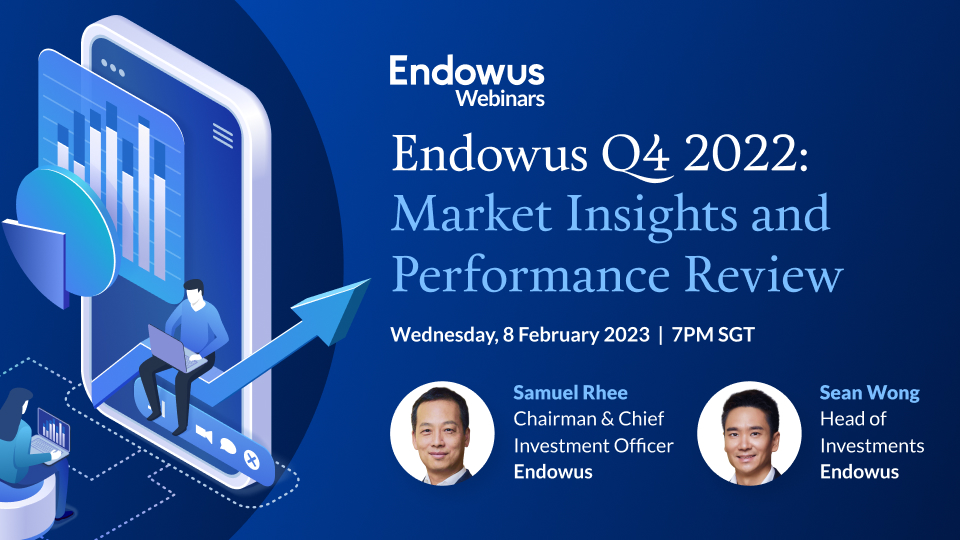 Endowus
Webinars

Endowus Q4 2022:
Market Insights and Performance Review

Wednesday, 8 February 2023 | 7PM SGT

Samuel Rhee
Chairman & Chief Investment Officer
Endowus

Sean Wong
Head of Investments
Endowus